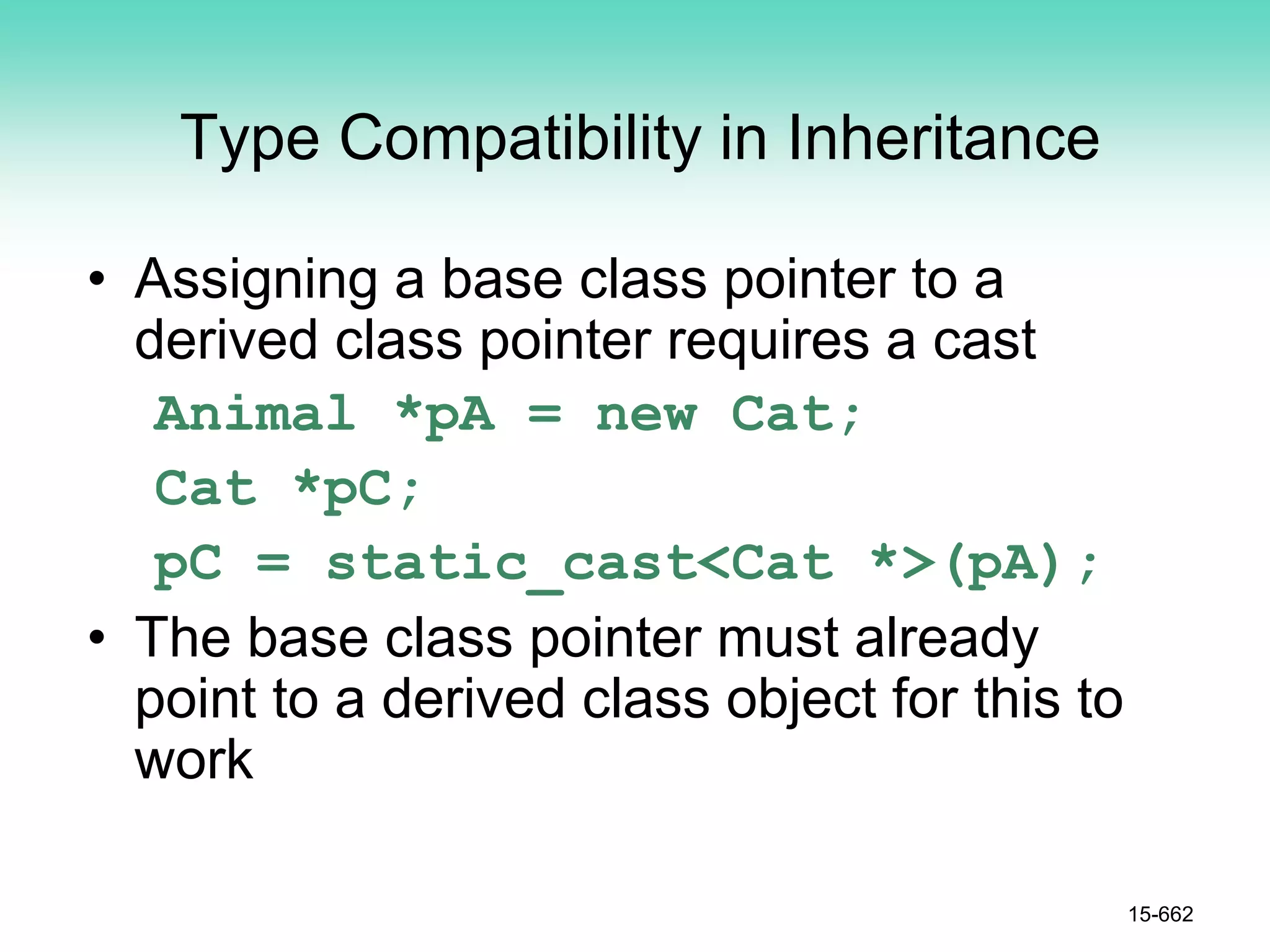 Type Compatibility in Inheritance

• Assigning a base class pointer to a derived class pointer requires a cast

Animal *pA = new Cat;

Cat *pC;

pC = static_cast<Cat *>(pA);

• The base class pointer must already point to a derived class object for this to work

15-662